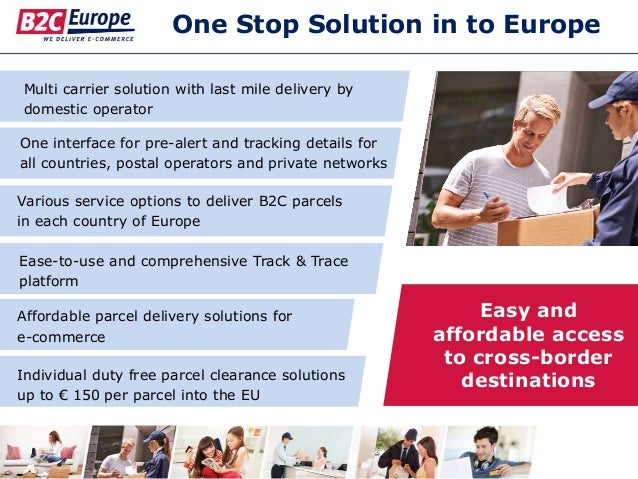 B2C Europe
WE DELIVER E-COMMERCE

One Stop Solution in to Europe

Multi carrier solution with last mile delivery by domestic operator

One interface for pre-alert and tracking details for all countries, postal operators and private networks

Various service options to deliver B2C parcels in each country of Europe

Ease-to-use and comprehensive Track & Trace platform

Affordable parcel delivery solutions for e-commerce

Individual duty free parcel clearance solutions up to € 150 per parcel into the EU

Easy and affordable access to cross-border destinations